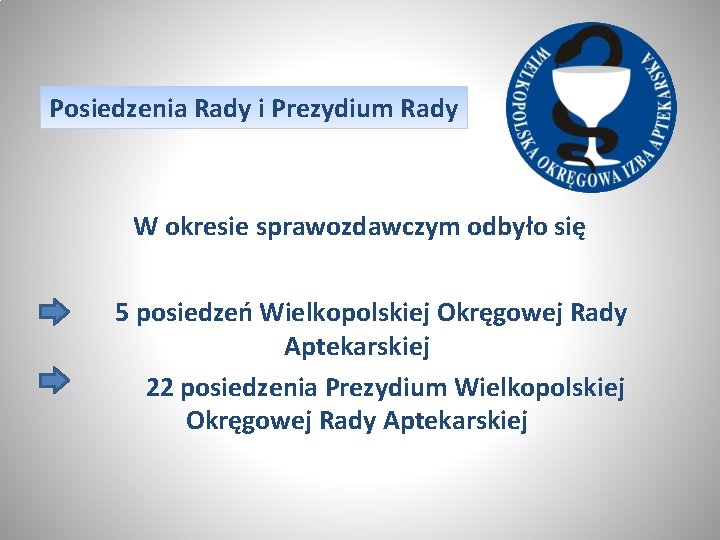 Posiedzenia Rady i Prezydium Rady

WIELKOPOLSKA OKRĘGOWA IZBA APTEKARSKA

W okresie sprawozdawczym odbyło się

5 posiedzeń Wielkopolskiej Okręgowej Rady Aptekarskiej

22 posiedzenia Prezydium Wielkopolskiej Okręgowej Rady Aptekarskiej